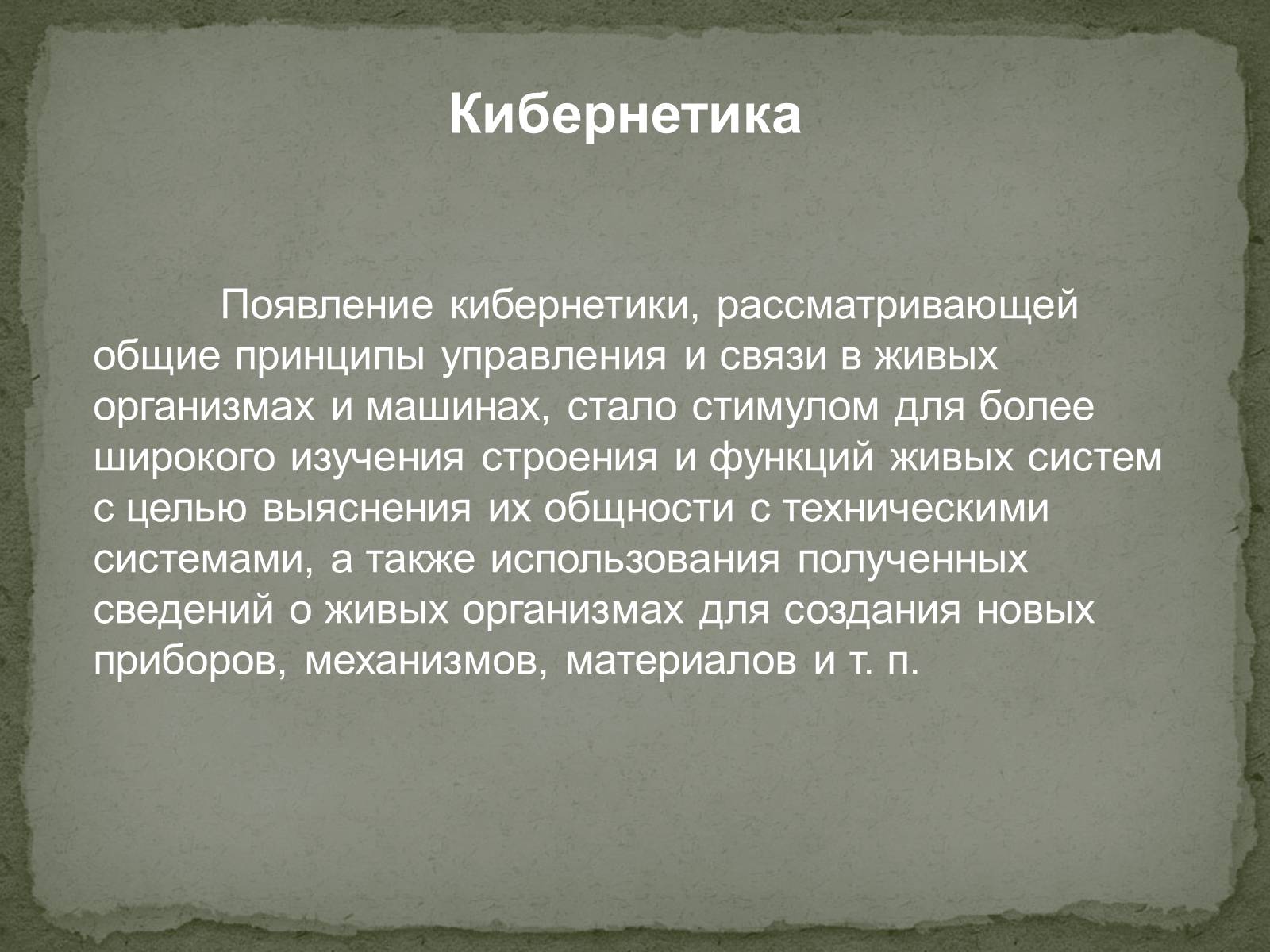 Кибернетика

Появление кибернетики, рассматривающей общие принципы управления и связи в живых организмах и машинах, стало стимулом для более широкого изучения строения и функций живых систем с целью выяснения их общности с техническими системами, а также использования полученных сведений о живых организмах для создания новых приборов, механизмов, материалов и т. п.